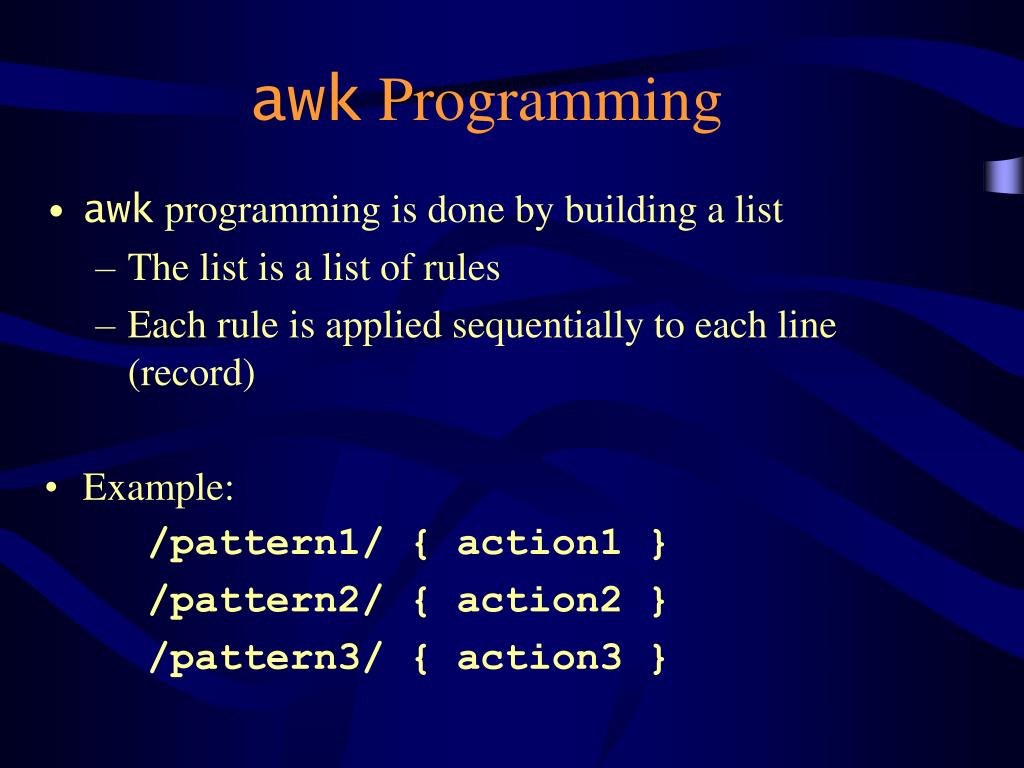 awk Programming

• awk programming is done by building a list
– The list is a list of rules
– Each rule is applied sequentially to each line (record)

• Example:
/pattern1/ { action1 }
/pattern2/ { action2 }
/pattern3/ { action3 }